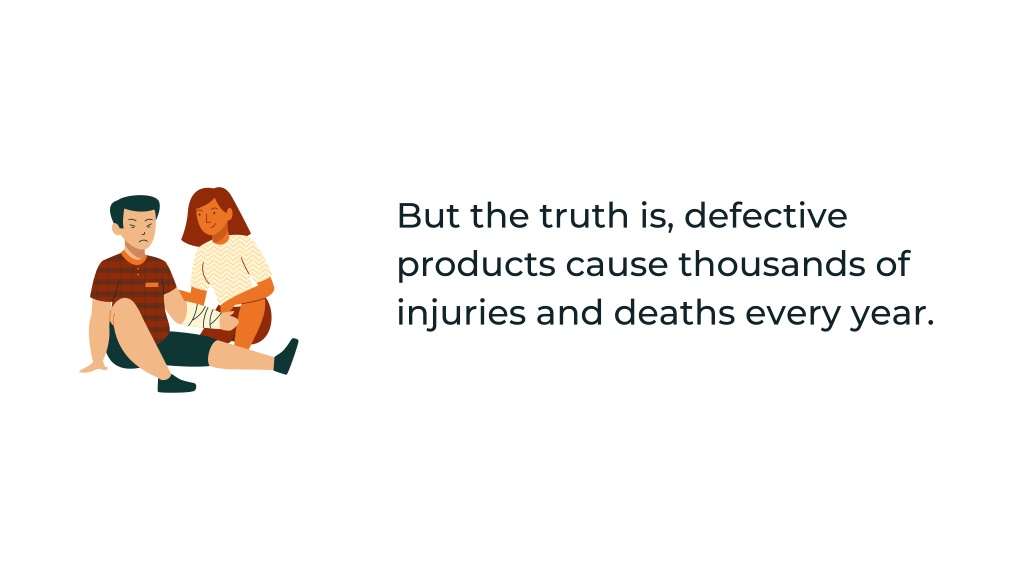 But the truth is, defective products cause thousands of injuries and deaths every year.